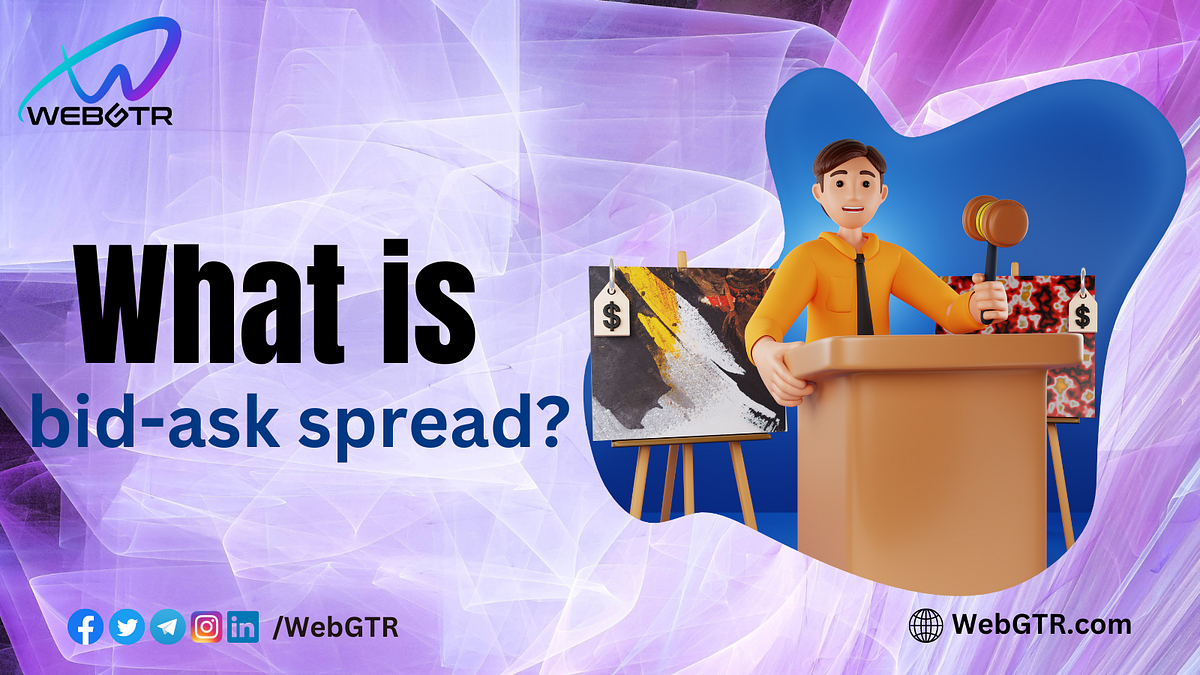 WEBGTR

What is
bid-ask spread?

$

$

/WebGTR

WebGTR.com